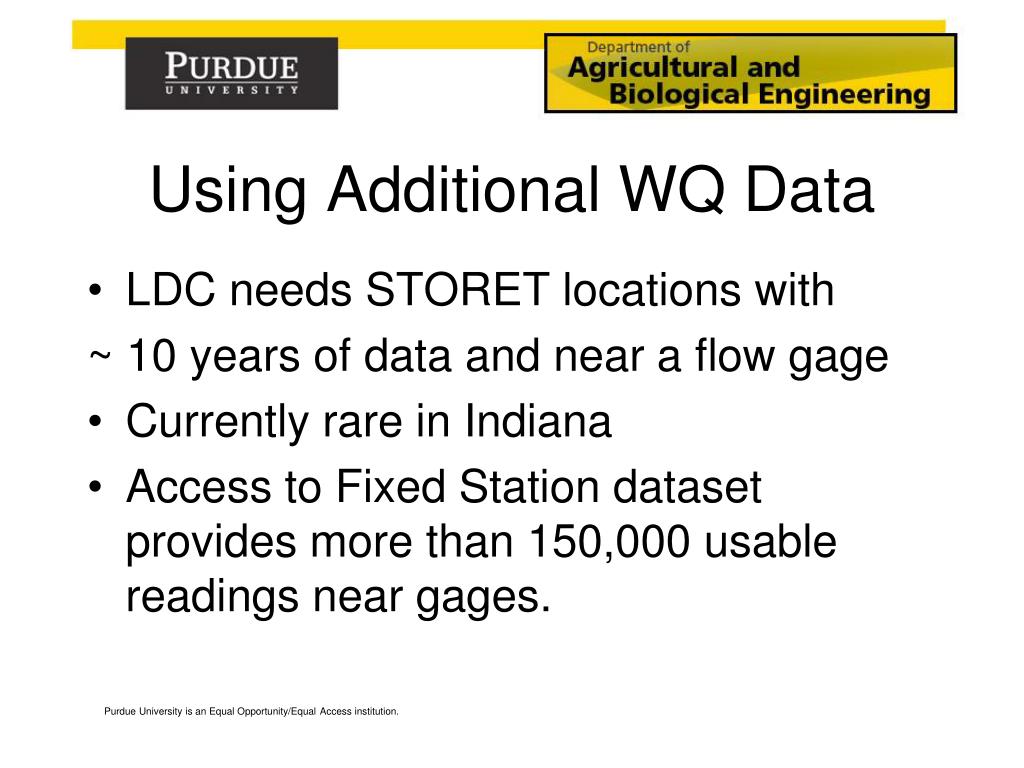 PURDUE
UNIVERSITY

Department of
Agricultural and
Biological Engineering

Using Additional WQ Data

• LDC needs STORET locations with
~ 10 years of data and near a flow gage
• Currently rare in Indiana
• Access to Fixed Station dataset provides more than 150,000 usable readings near gages.

Purdue University is an Equal Opportunity/Equal Access institution.